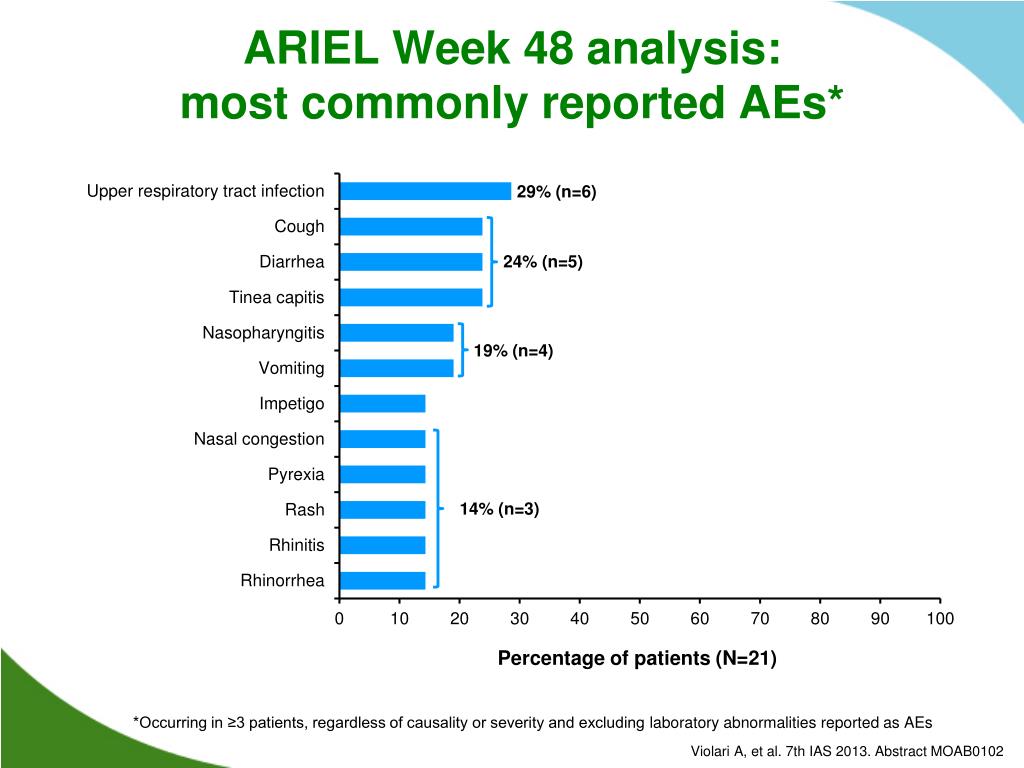 ARIEL Week 48 analysis:
most commonly reported AEs*

Upper respiratory tract infection
Cough
Diarrhea
Tinea capitis
Nasopharyngitis
Vomiting
Impetigo
Nasal congestion
Pyrexia
Rash
Rhinitis
Rhinorrhea

29% (n=6)
24% (n=5)
19% (n=4)
14% (n=3)

0 10 20 30 40 50 60 70 80 90 100

Percentage of patients (N=21)

*Occurring in ≥3 patients, regardless of causality or severity and excluding laboratory abnormalities reported as AEs

Violari A, et al. 7th IAS 2013. Abstract MOAB0102